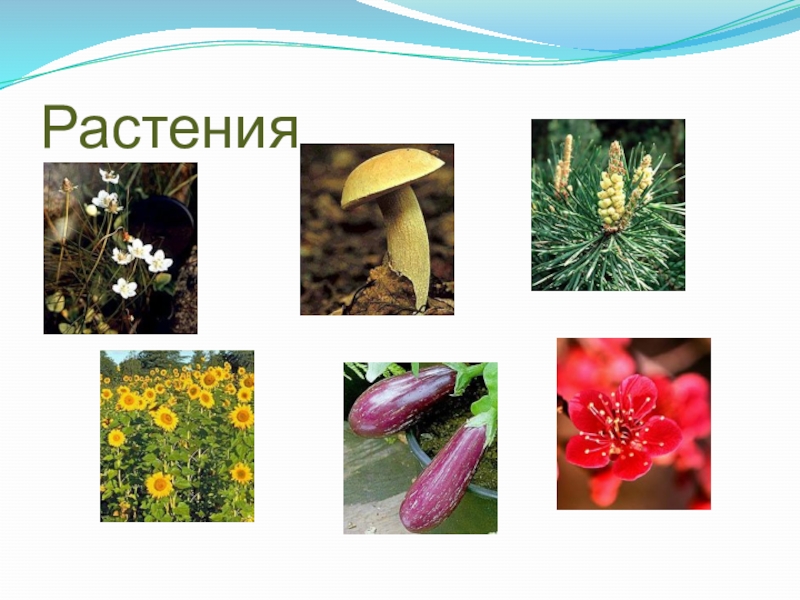 Растения